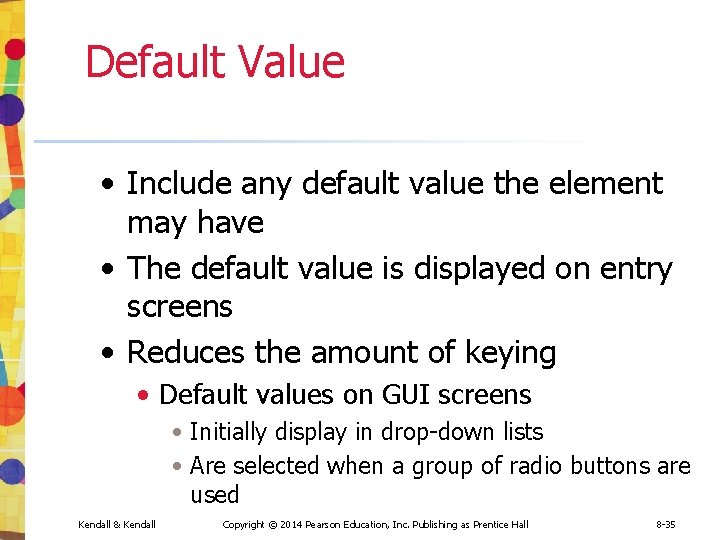 Default Value

• Include any default value the element may have
• The default value is displayed on entry screens
• Reduces the amount of keying
• Default values on GUI screens
• Initially display in drop-down lists
• Are selected when a group of radio buttons are used

Kendall & Kendall Copyright © 2014 Pearson Education, Inc. Publishing as Prentice Hall 8-35